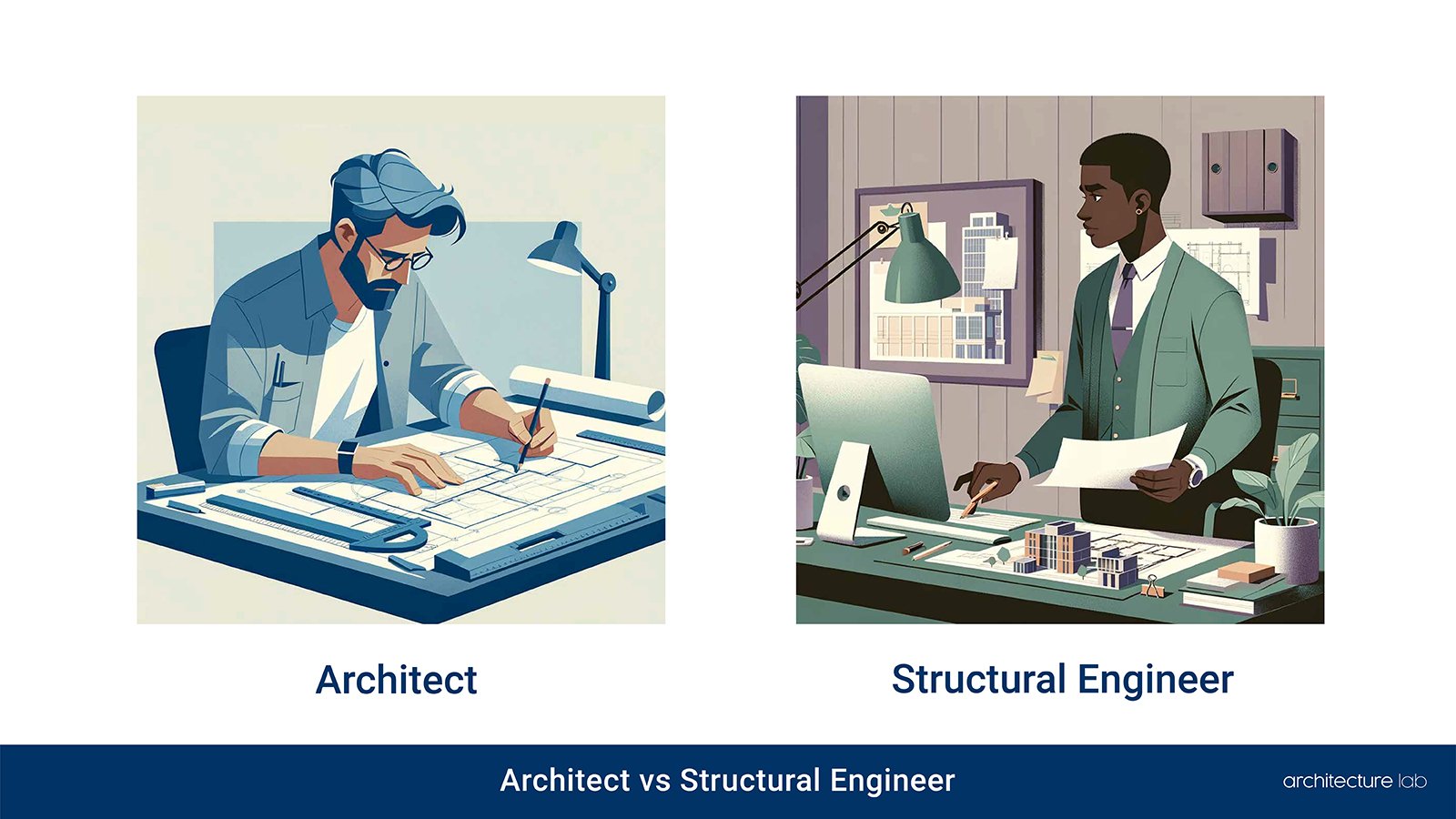 Architect

Structural Engineer

Architect vs Structural Engineer

architecture lab